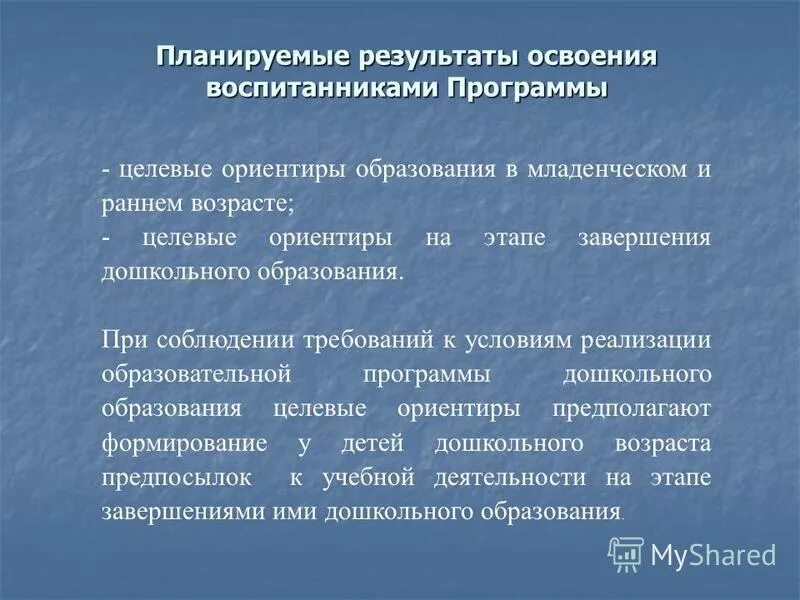 Планируемые результаты освоения воспитанниками Программы

- целевые ориентиры образования в младенческом и раннем возрасте;
- целевые ориентиры на этапе завершения дошкольного образования.

При соблюдении требований к условиям реализации образовательной программы дошкольного образования целевые ориентиры предполагают формирование у детей дошкольного возраста предпосылок к учебной деятельности на этапе завершениями ими дошкольного образования.

MyShared